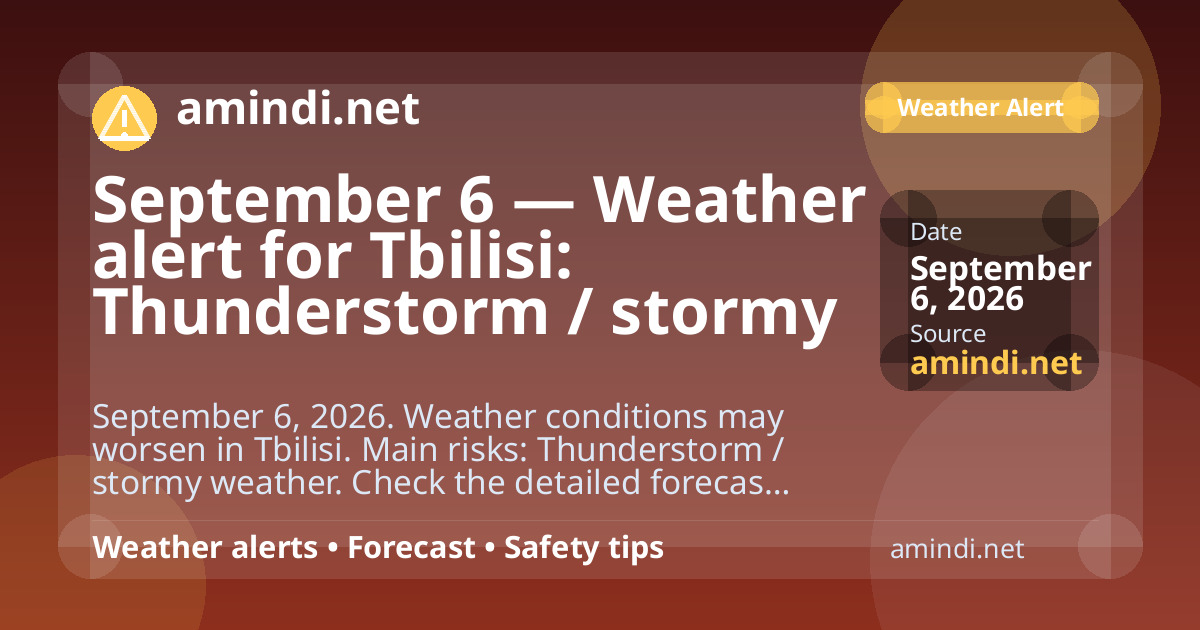 amindi.net

Weather Alert

September 6 — Weather alert for Tbilisi: Thunderstorm / stormy

Date
September 6, 2026
Source
amindi.net

September 6, 2026. Weather conditions may worsen in Tbilisi. Main risks: Thunderstorm / stormy weather. Check the detailed forecas...

Weather alerts • Forecast • Safety tips

amindi.net